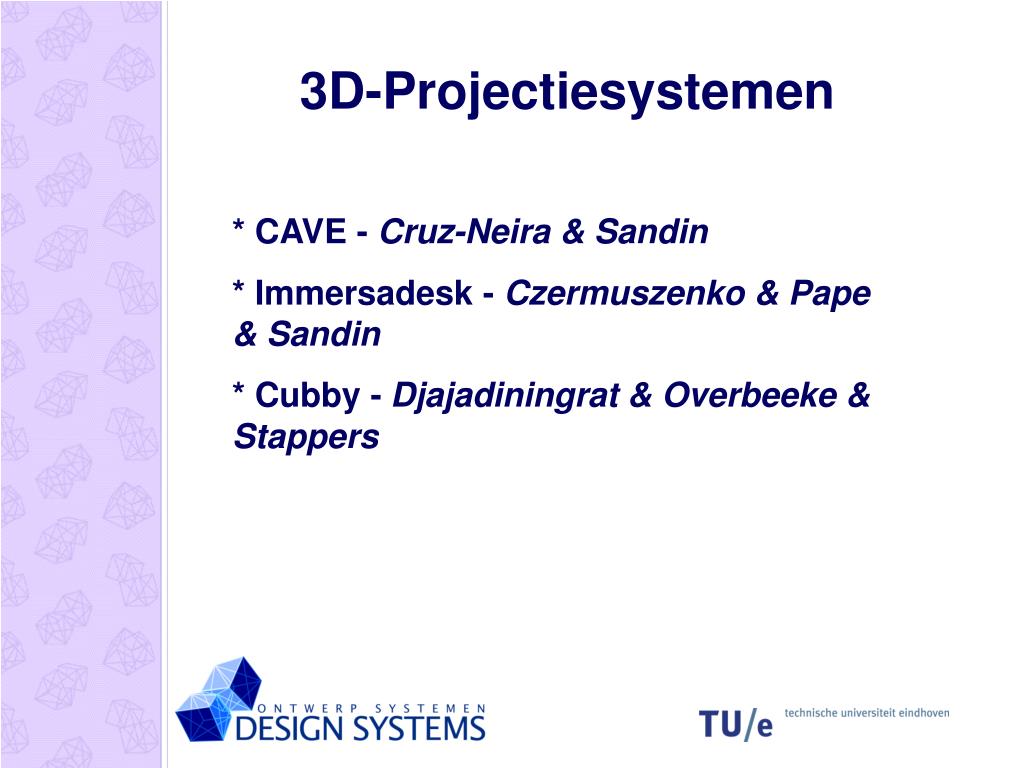 3D-Projectiesystemen

* CAVE - Cruz-Neira & Sandin

* Immersadesk - Czermuszenko & Pape & Sandin

* Cubby - Djajadiningrat & Overbeeke & Stappers

ONTWERP SYSTEMEN
DESIGN SYSTEMS

TU/e technische universiteit eindhoven